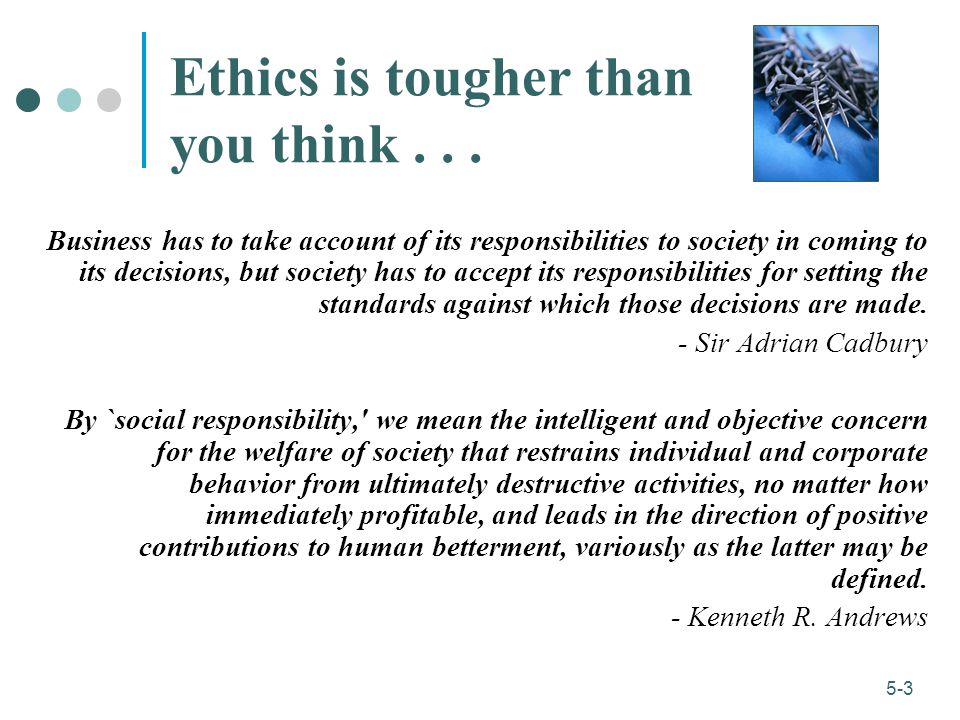 Ethics is tougher than you think . . .

Business has to take account of its responsibilities to society in coming to its decisions, but society has to accept its responsibilities for setting the standards against which those decisions are made.

- Sir Adrian Cadbury

By `social responsibility,' we mean the intelligent and objective concern for the welfare of society that restrains individual and corporate behavior from ultimately destructive activities, no matter how immediately profitable, and leads in the direction of positive contributions to human betterment, variously as the latter may be defined.

- Kenneth R. Andrews

5-3